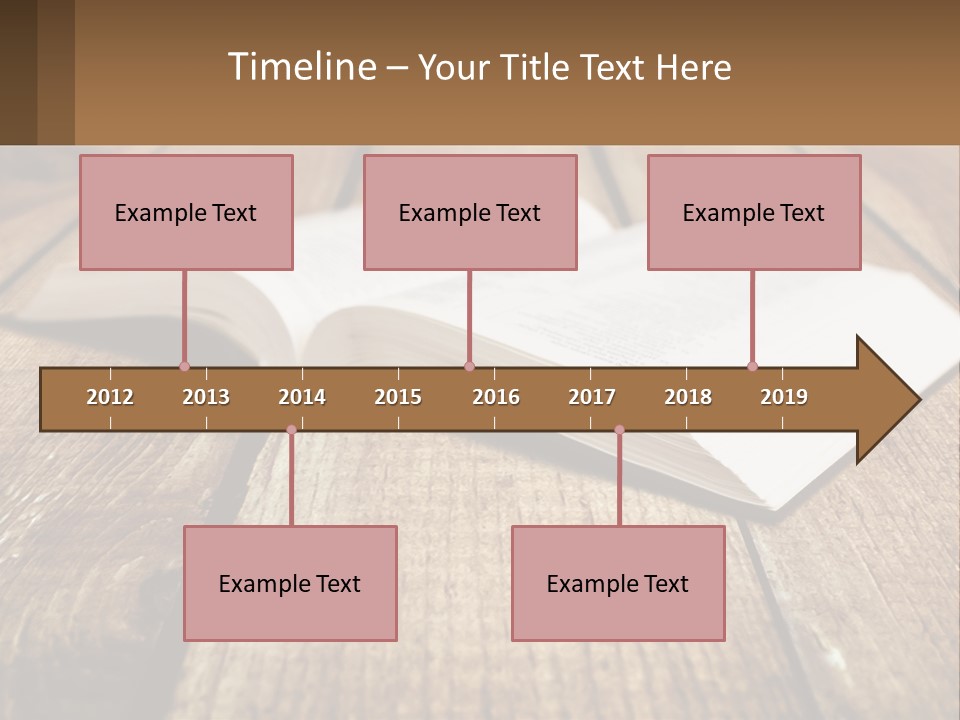 Timeline – Your Title Text Here

Example Text

Example Text

Example Text

2012
2013
2014
2015
2016
2017
2018
2019

Example Text

Example Text